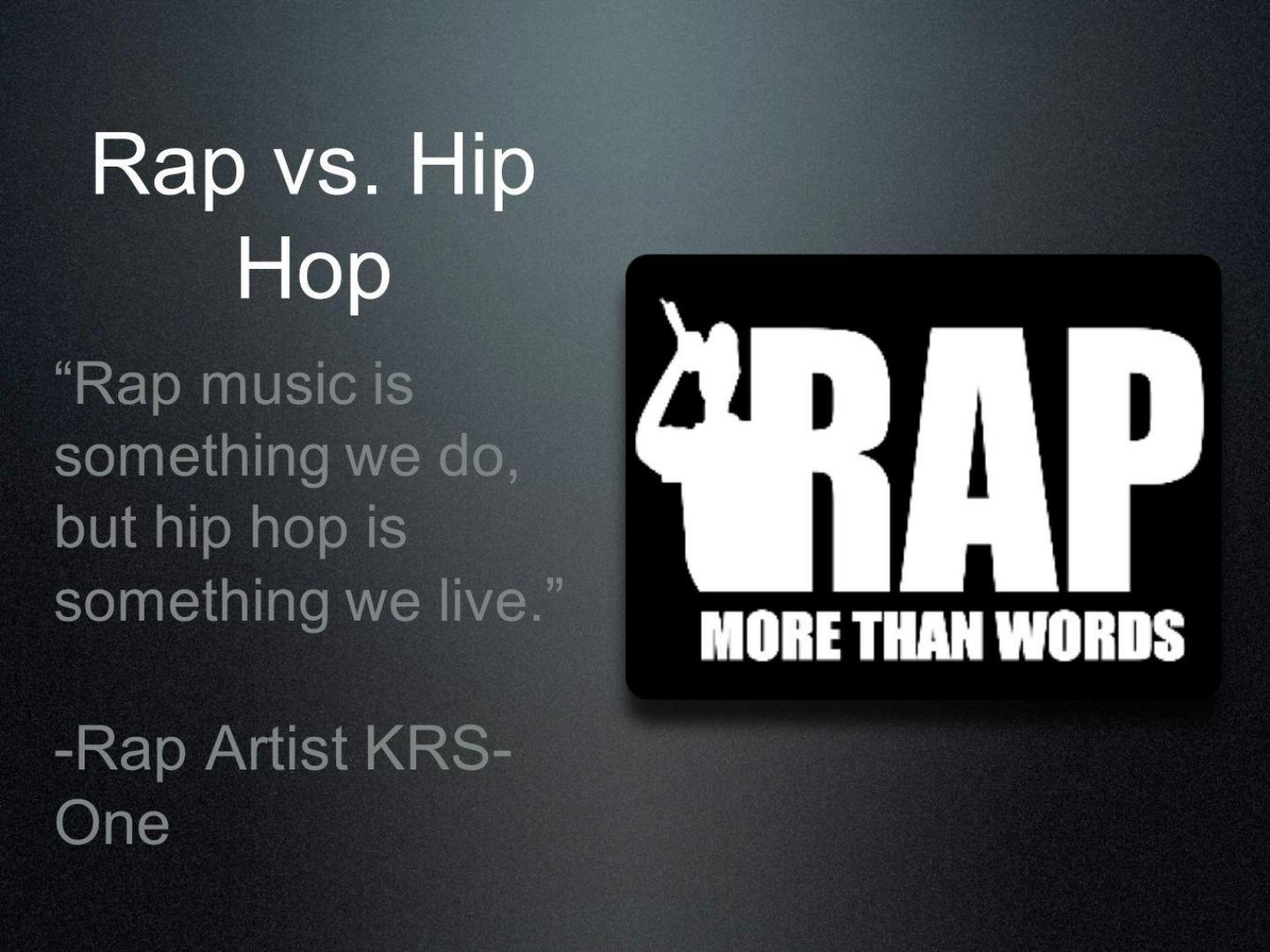 Rap vs. Hip Hop

“Rap music is something we do, but hip hop is something we live.”

-Rap Artist KRS-One

RAP
MORE THAN WORDS